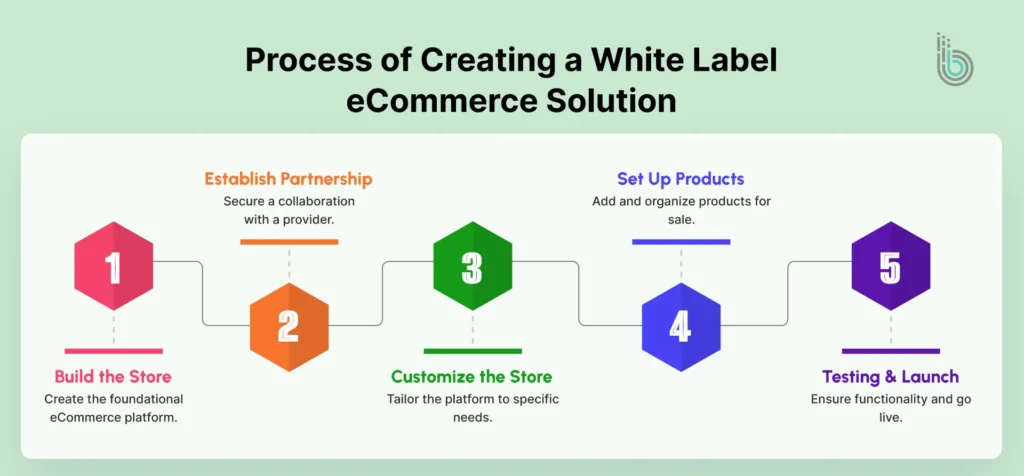 Process of Creating a White Label eCommerce Solution

1

Build the Store
Create the foundational eCommerce platform.

Establish Partnership
Secure a collaboration with a provider.

2

3

Customize the Store
Tailor the platform to specific needs.

Set Up Products
Add and organize products for sale.

4

5

Testing & Launch
Ensure functionality and go live.